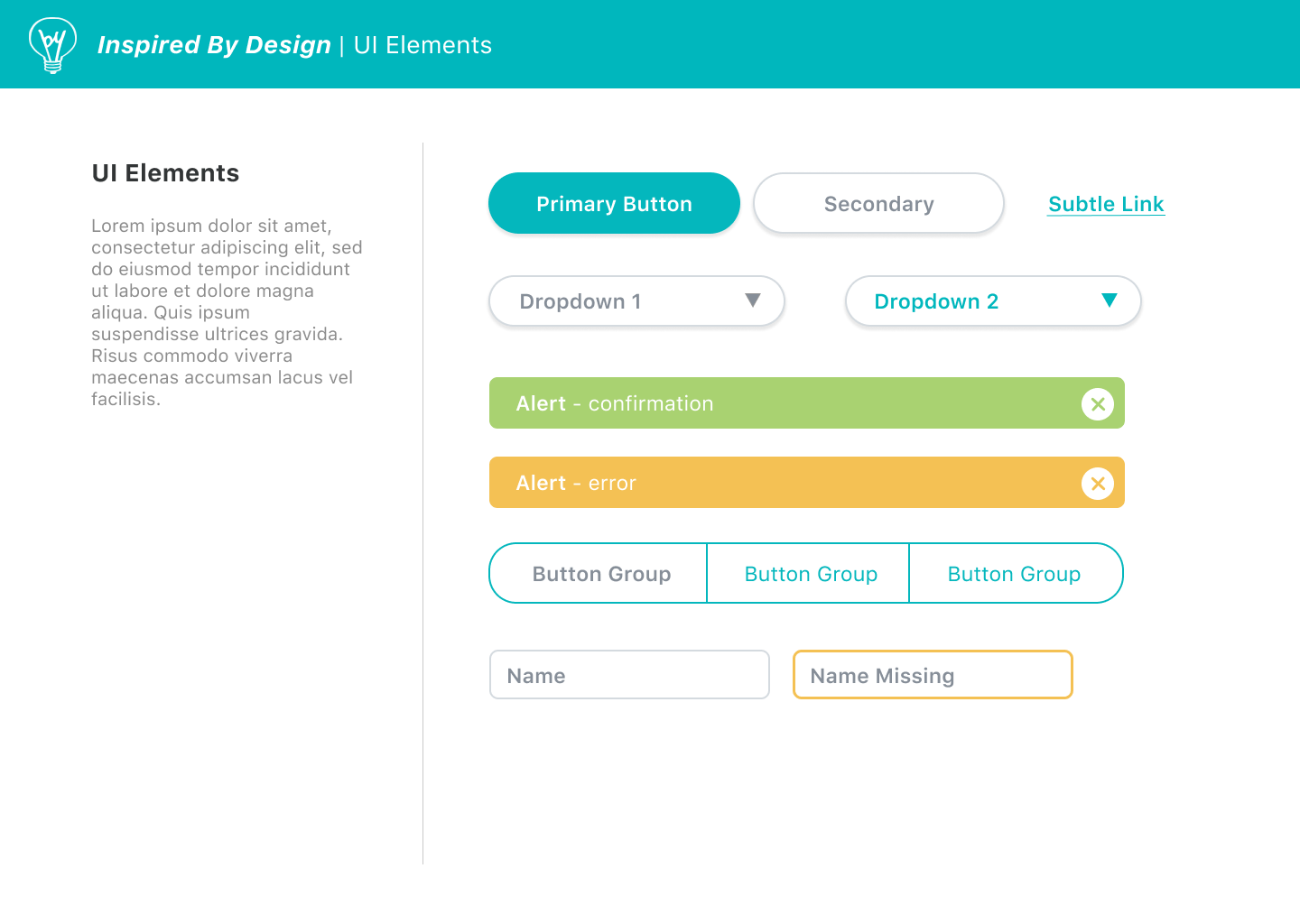 Inspired By Design | UI Elements

UI Elements

Lorem ipsum dolor sit amet, consectetur adipiscing elit, sed do eiusmod tempor incididunt ut labore et dolore magna aliqua. Quis ipsum suspendisse ultrices gravida. Risus commodo viverra maecenas accumsan lacus vel facilisis.

Primary Button

Secondary

Subtle Link

Dropdown 1

Dropdown 2

Alert - confirmation

Alert - error

Button Group

Button Group

Button Group

Name

Name Missing